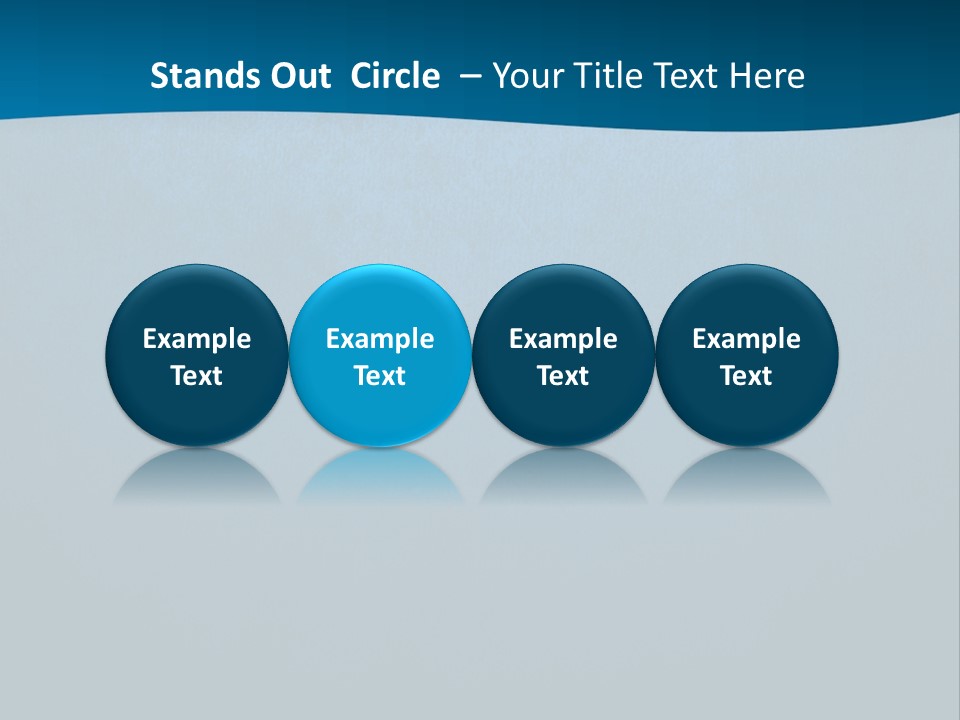 Stands Out Circle – Your Title Text Here

Example Text

Example Text

Example Text

Example Text